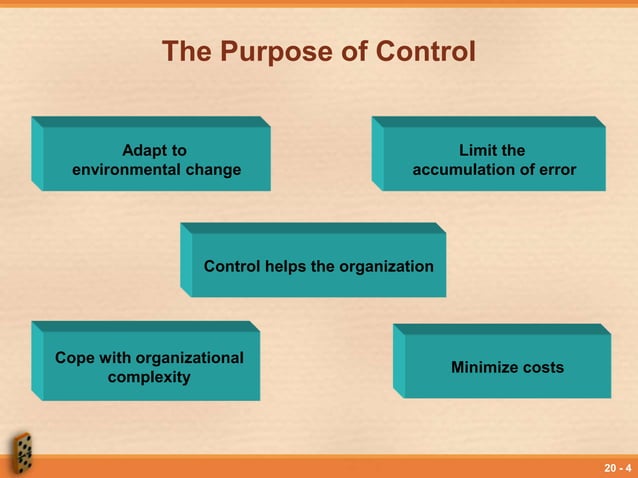 The Purpose of Control

Adapt to environmental change

Limit the accumulation of error

Control helps the organization

Cope with organizational complexity

Minimize costs

20 - 4